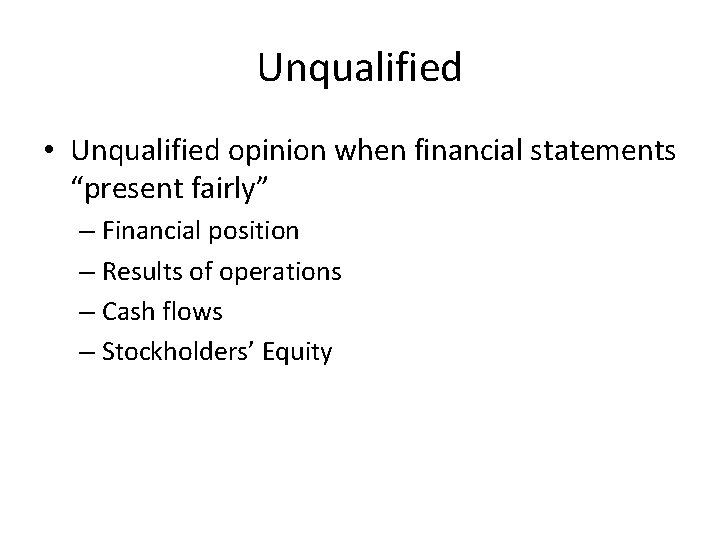 Unqualified

• Unqualified opinion when financial statements “present fairly”

– Financial position

– Results of operations

– Cash flows

– Stockholders’ Equity